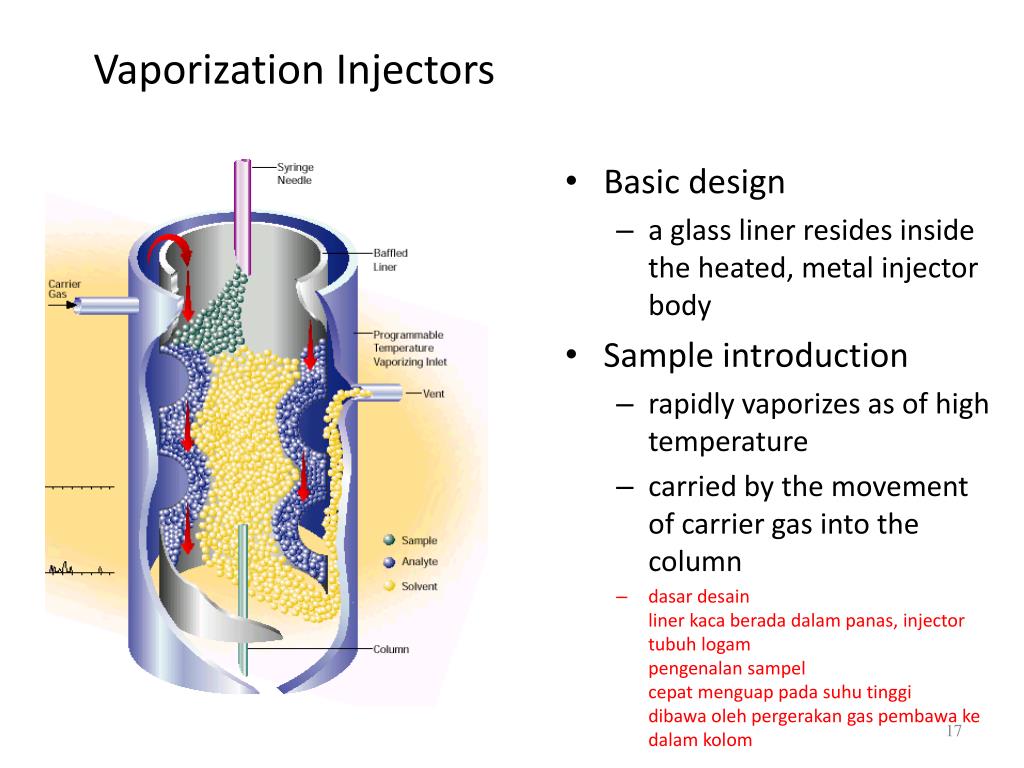 Vaporization Injectors

Syringe Needle

Baffled Liner

Carrier Gas

Programmable Temperature Vaporizing Inlet

Vent

Sample

Analyte

Solvent

Column

• Basic design
– a glass liner resides inside the heated, metal injector body

• Sample introduction
– rapidly vaporizes as of high temperature
– carried by the movement of carrier gas into the column
– dasar desain
liner kaca berada dalam panas, injector tubuh logam
pengenalan sampel
cepat menguap pada suhu tinggi
dibawa oleh pergerakan gas pembawa ke dalam kolom

17